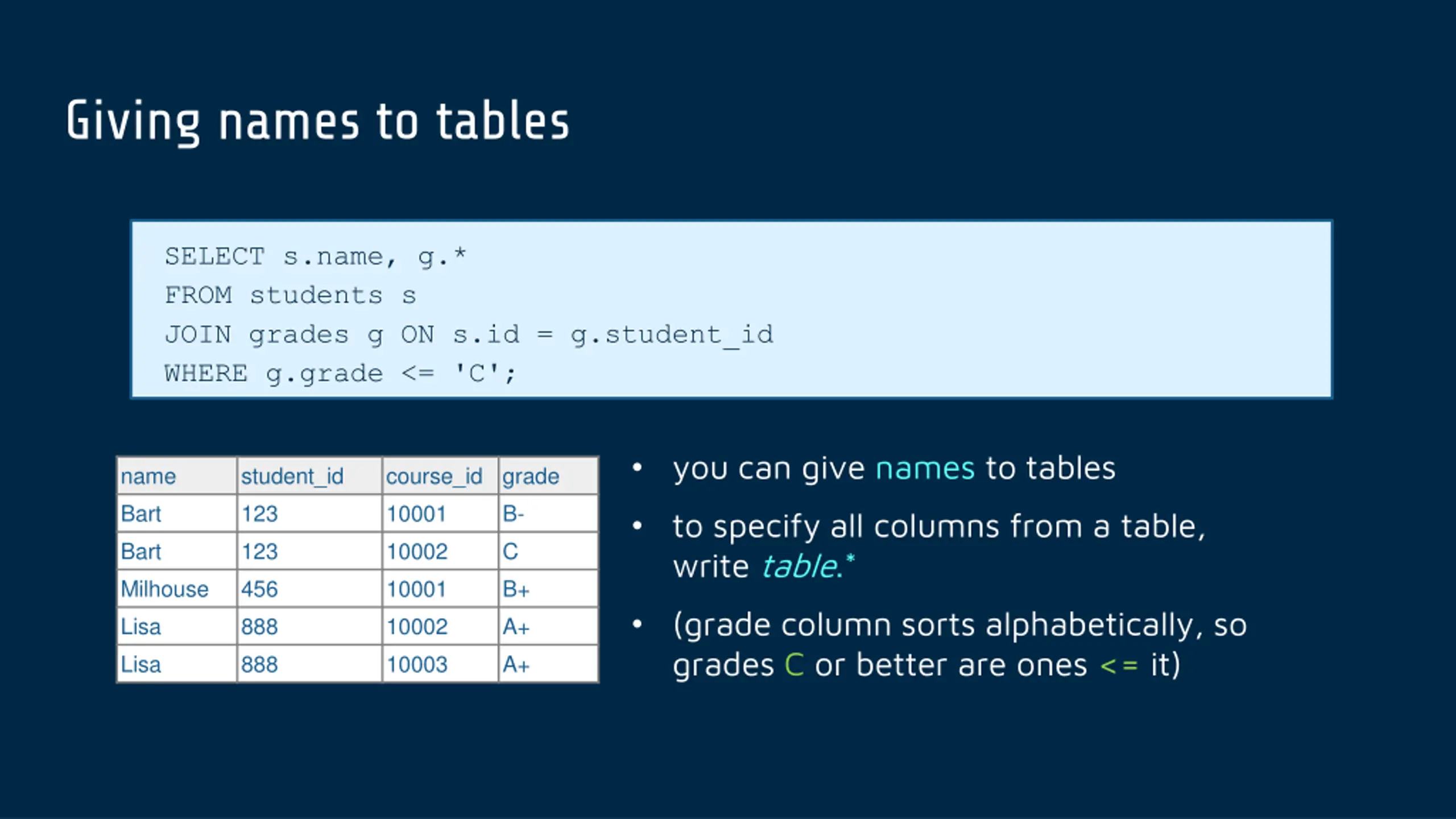 Giving names to tables

SELECT s.name, g.*
FROM students s
JOIN grades g ON s.id = g.student_id
WHERE g.grade <= 'C';

| name | student_id | course_id | grade |
|---|---|---|---|
| Bart | 123 | 10001 | B- |
| Bart | 123 | 10002 | C |
| Milhouse | 456 | 10001 | B+ |
| Lisa | 888 | 10002 | A+ |
| Lisa | 888 | 10003 | A+ |

• you can give names to tables

• to specify all columns from a table, write table.*

• (grade column sorts alphabetically, so grades C or better are ones <= it)